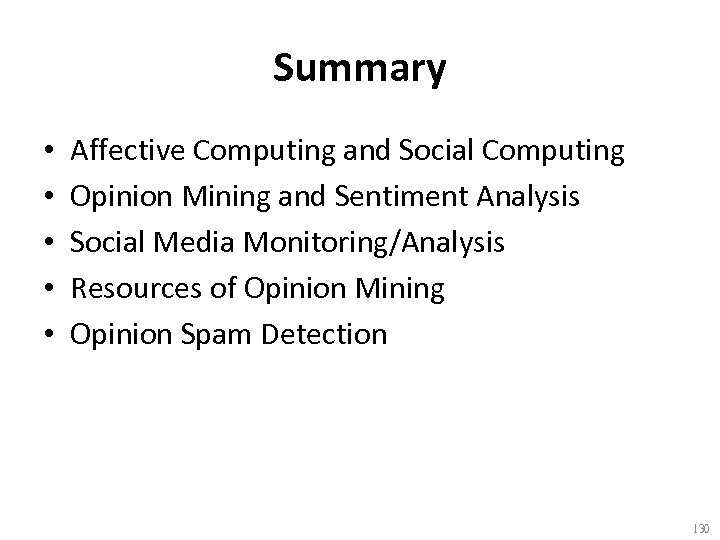 Summary

• Affective Computing and Social Computing
• Opinion Mining and Sentiment Analysis
• Social Media Monitoring/Analysis
• Resources of Opinion Mining
• Opinion Spam Detection

130